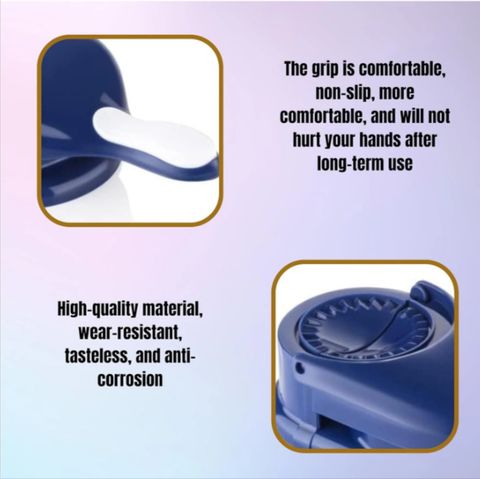 The grip is comfortable, non-slip, more comfortable, and will not hurt your hands after long-term use

High-quality material, wear-resistant, tasteless, and anti-corrosion